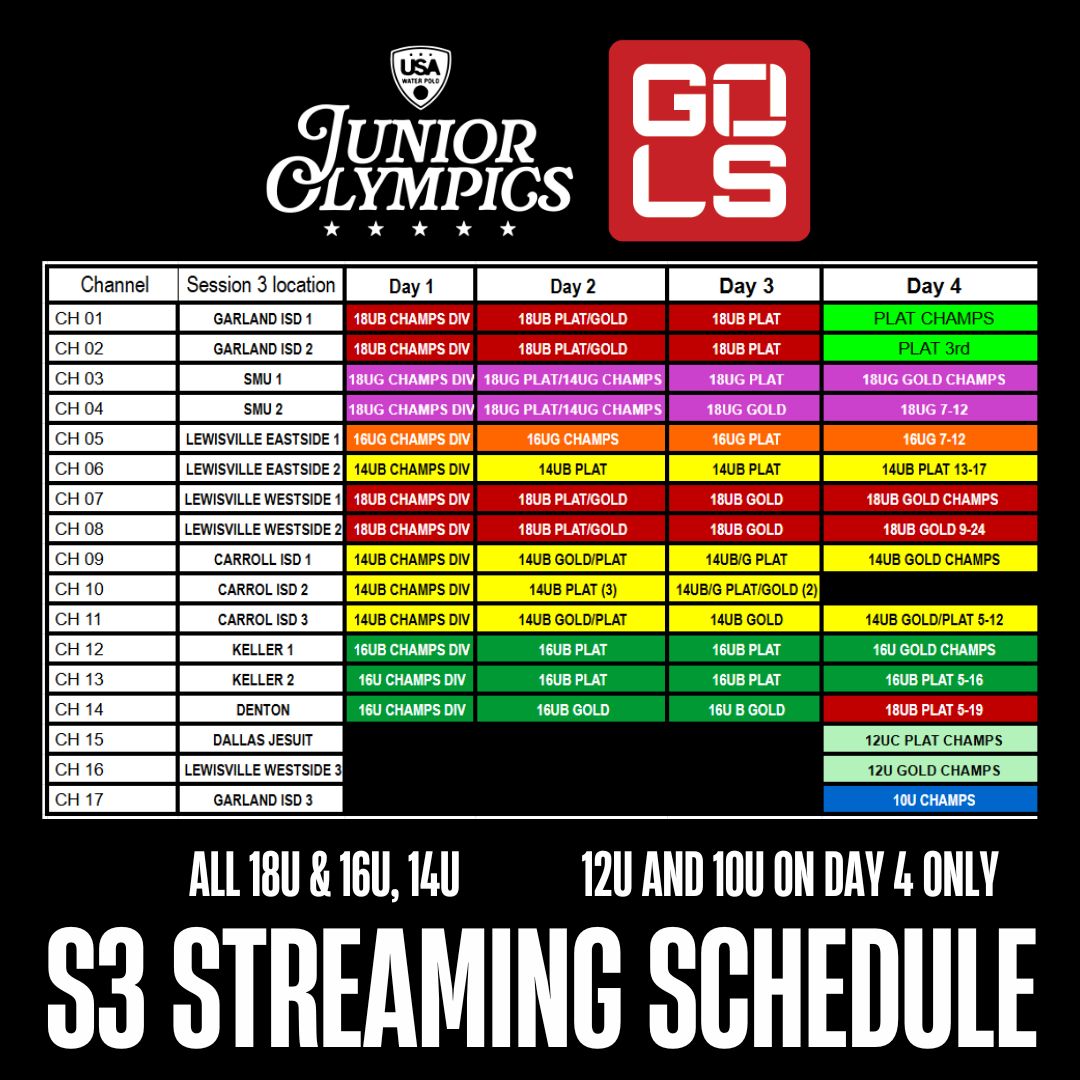 USA WATER POLO
JUNIOR OLYMPICS

GO LS

| Channel | Session 3 location | Day 1 | Day 2 | Day 3 | Day 4 |
|---|---|---|---|---|---|
| CH 01 | GARLAND ISD 1 | 18UB CHAMPS DIV | 18UB PLAT/GOLD | 18UB PLAT | PLAT CHAMPS |
| CH 02 | GARLAND ISD 2 | 18UB CHAMPS DIV | 18UB PLAT/GOLD | 18UB PLAT | PLAT 3rd |
| CH 03 | SMU 1 | 18UG CHAMPS DIV | 18UG PLAT/14UG CHAMPS | 18UG PLAT | 18UG GOLD CHAMPS |
| CH 04 | SMU 2 | 18UG CHAMPS DIV | 18UG PLAT/14UG CHAMPS | 18UG GOLD | 18UG 7-12 |
| CH 05 | LEWISVILLE EASTSIDE 1 | 16UG CHAMPS DIV | 16UG CHAMPS | 16UG PLAT | 16UG 7-12 |
| CH 06 | LEWISVILLE EASTSIDE 2 | 14UB CHAMPS DIV | 14UB PLAT | 14UB PLAT | 14UB PLAT 13-17 |
| CH 07 | LEWISVILLE WESTSIDE 1 | 18UB CHAMPS DIV | 18UB PLAT/GOLD | 18UB GOLD | 18UB GOLD CHAMPS |
| CH 08 | LEWISVILLE WESTSIDE 2 | 18UB CHAMPS DIV | 18UB PLAT/GOLD | 18UB GOLD | 18UB GOLD 9-24 |
| CH 09 | CARROLL ISD 1 | 14UB CHAMPS DIV | 14UB GOLD/PLAT | 14UB/G PLAT | 14UB GOLD CHAMPS |
| CH 10 | CARROL ISD 2 | 14UB CHAMPS DIV | 14UB PLAT (3) | 14UB/G PLAT/GOLD (2) | |
| CH 11 | CARROL ISD 3 | 14UB CHAMPS DIV | 14UB GOLD/PLAT | 14UB GOLD | 14UB GOLD/PLAT 5-12 |
| CH 12 | KELLER 1 | 16UB CHAMPS DIV | 16UB PLAT | 16UB PLAT | 16U GOLD CHAMPS |
| CH 13 | KELLER 2 | 16U CHAMPS DIV | 16UB PLAT | 16UB PLAT | 16UB PLAT 5-16 |
| CH 14 | DENTON | 16U CHAMPS DIV | 16UB GOLD | 16U B GOLD | 18UB PLAT 5-19 |
| CH 15 | DALLAS JESUIT | | | | 12UC PLAT CHAMPS |
| CH 16 | LEWISVILLE WESTSIDE 3 | | | | 12U GOLD CHAMPS |
| CH 17 | GARLAND ISD 3 | | | | 10U CHAMPS |

ALL 18U & 16U, 14U

12U AND 10U ON DAY 4 ONLY

S3 STREAMING SCHEDULE